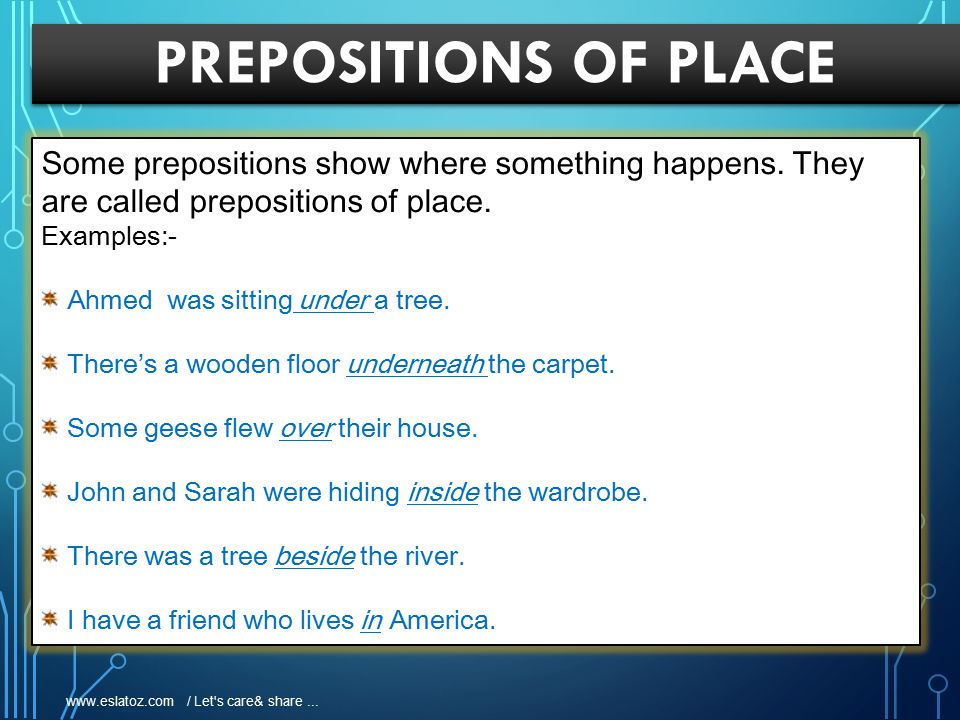 PREPOSITIONS OF PLACE

Some prepositions show where something happens. They are called prepositions of place.
Examples:-

Ahmed was sitting under a tree.

There's a wooden floor underneath the carpet.

Some geese flew over their house.

John and Sarah were hiding inside the wardrobe.

There was a tree beside the river.

I have a friend who lives in America.

www.eslatoz.com / Let's care& share ...